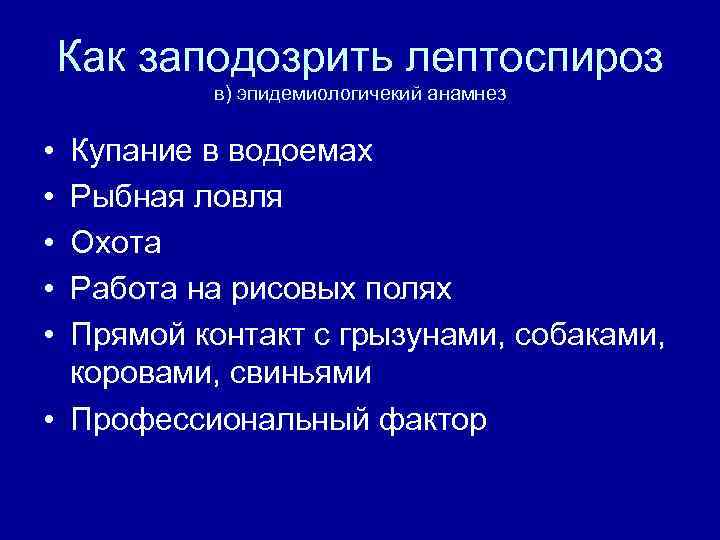 Как заподозрить лептоспироз
в) эпидемиологичекий анамнез

• Купание в водоемах
• Рыбная ловля
• Охота
• Работа на рисовых полях
• Прямой контакт с грызунами, собаками, коровами, свиньями
• Профессиональный фактор